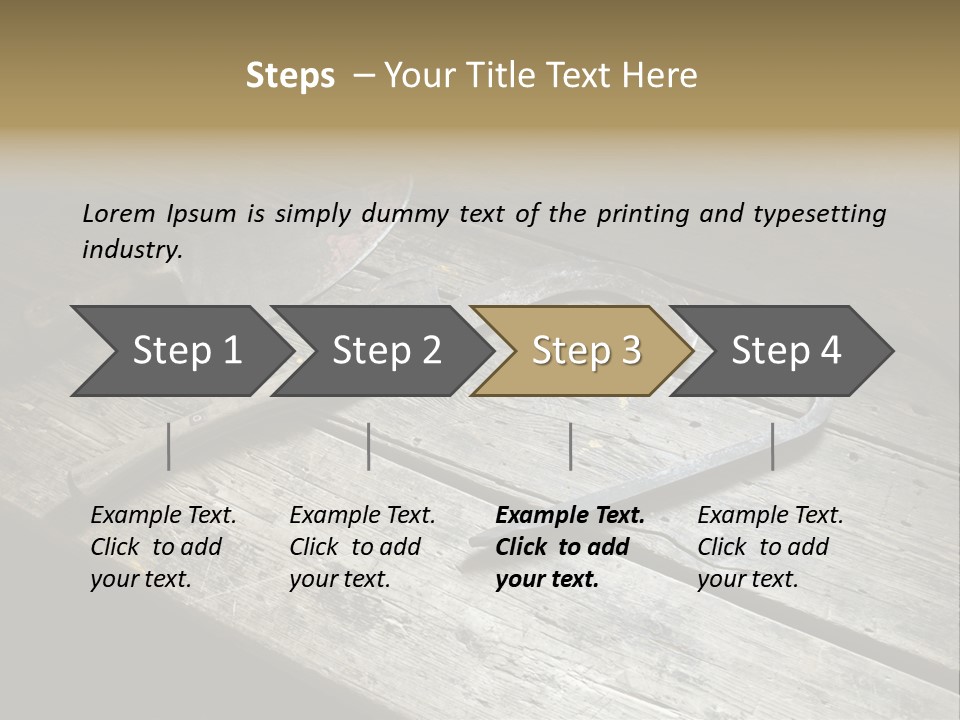 Steps – Your Title Text Here

Lorem Ipsum is simply dummy text of the printing and typesetting industry.

Step 1

Step 2

Step 3

Step 4

Example Text. Click to add your text.

Example Text. Click to add your text.

Example Text. Click to add your text.

Example Text. Click to add your text.